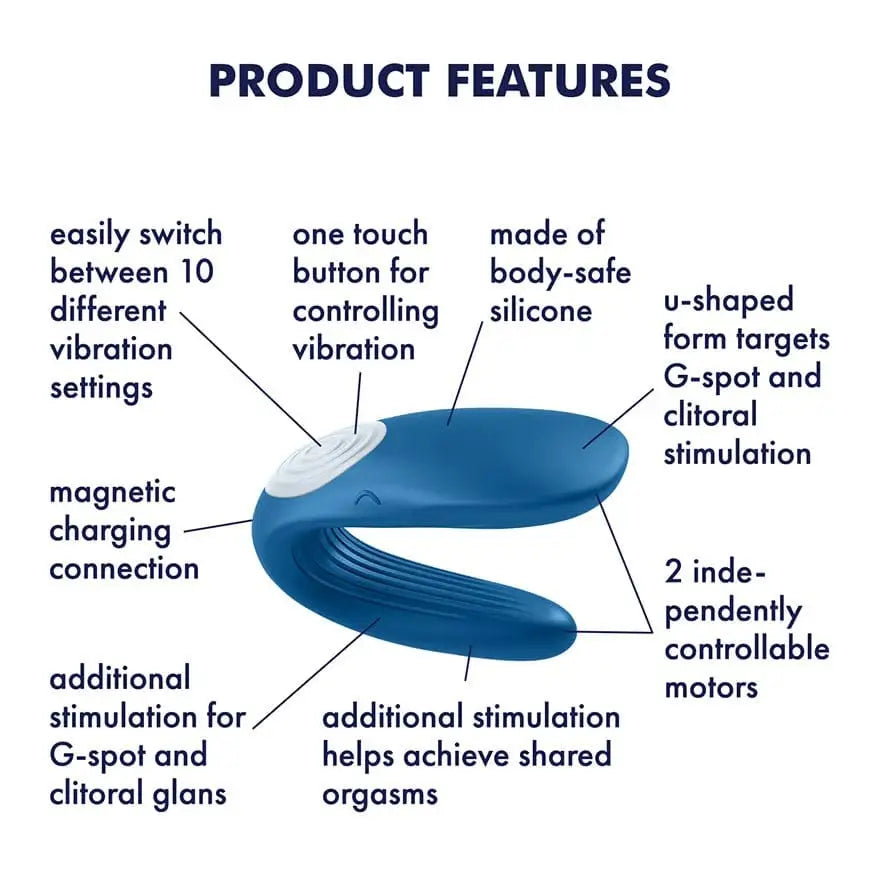 PRODUCT FEATURES

easily switch between 10 different vibration settings

one touch button for controlling vibration

made of body-safe silicone

u-shaped form targets G-spot and clitoral stimulation

magnetic charging connection

2 independently controllable motors

additional stimulation for G-spot and clitoral glans

additional stimulation helps achieve shared orgasms